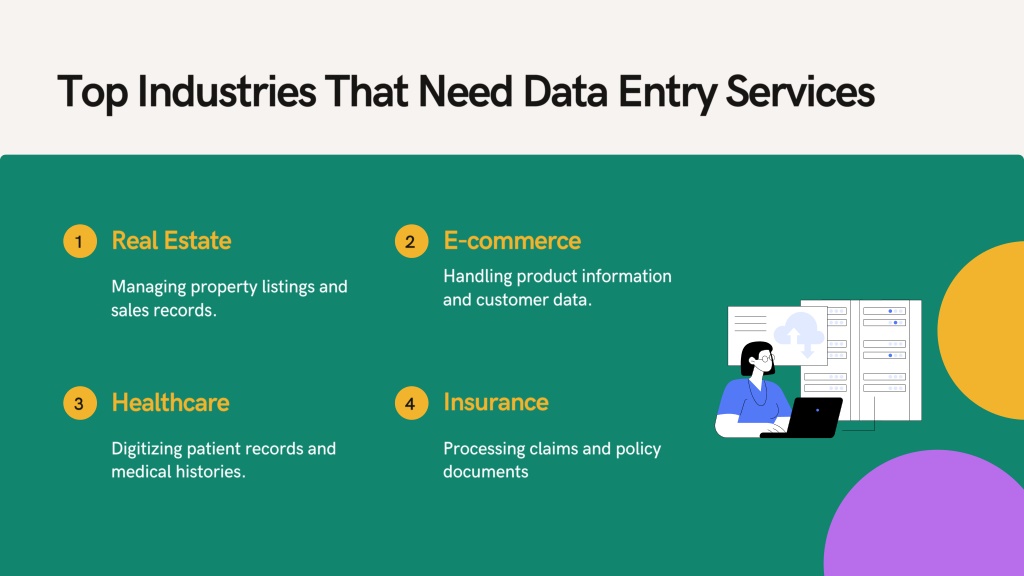 Top Industries That Need Data Entry Services

1 Real Estate

Managing property listings and sales records.

2 E-commerce

Handling product information and customer data.

3 Healthcare

Digitizing patient records and medical histories.

4 Insurance

Processing claims and policy documents